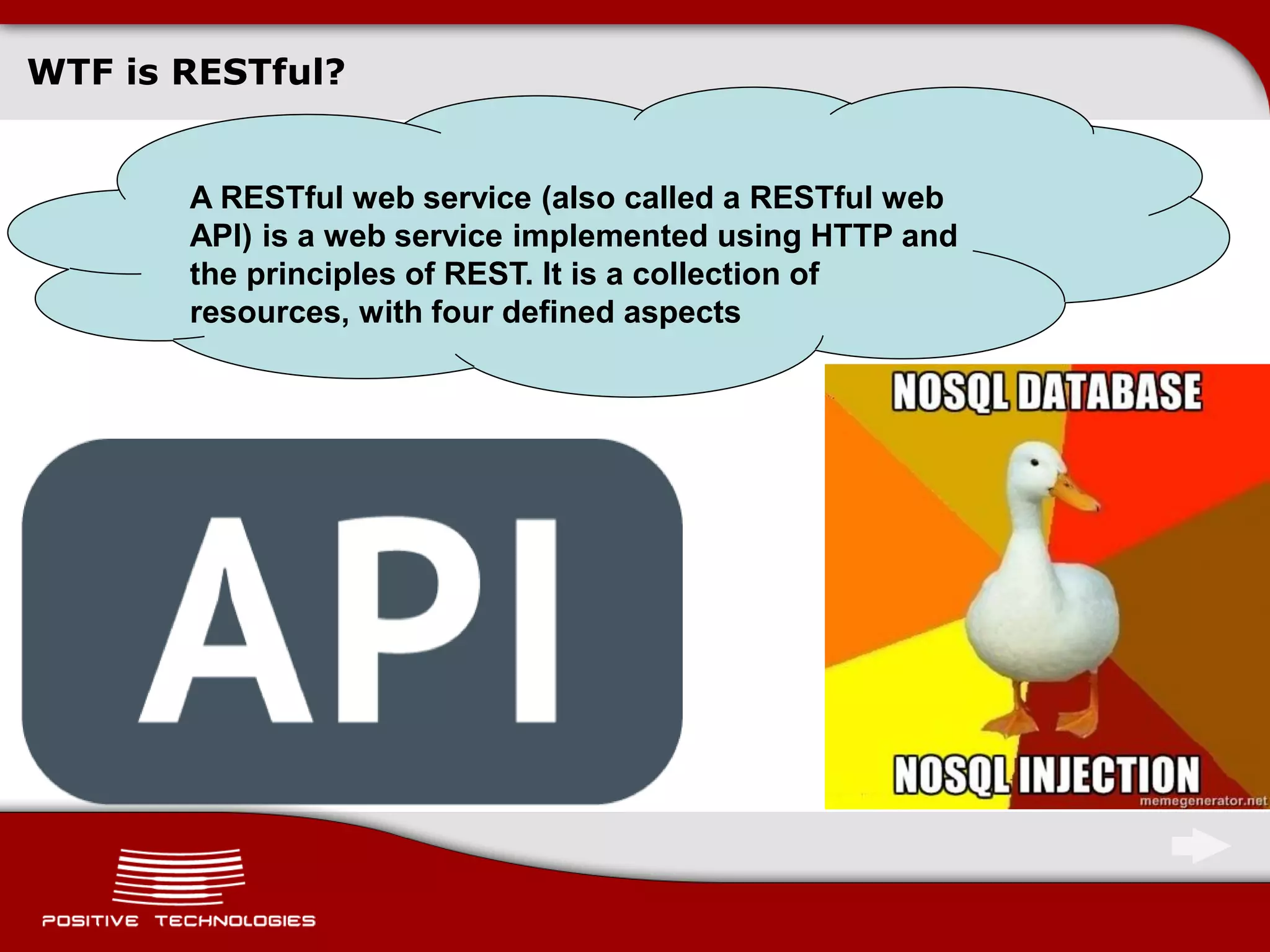 WTF is RESTful?

A RESTful web service (also called a RESTful web API) is a web service implemented using HTTP and the principles of REST. It is a collection of resources, with four defined aspects

API

NOSQL DATABASE

NOSQL INJECTION

memegenerator.net

POSITIVE TECHNOLOGIES